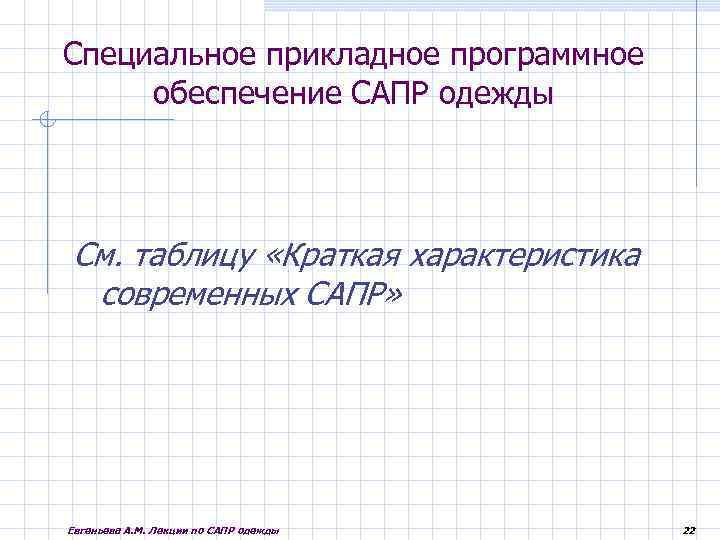 Специальное прикладное программное обеспечение САПР одежды

См. таблицу «Краткая характеристика современных САПР»

Евганьева А.М. Лекции по САПР одежды

22